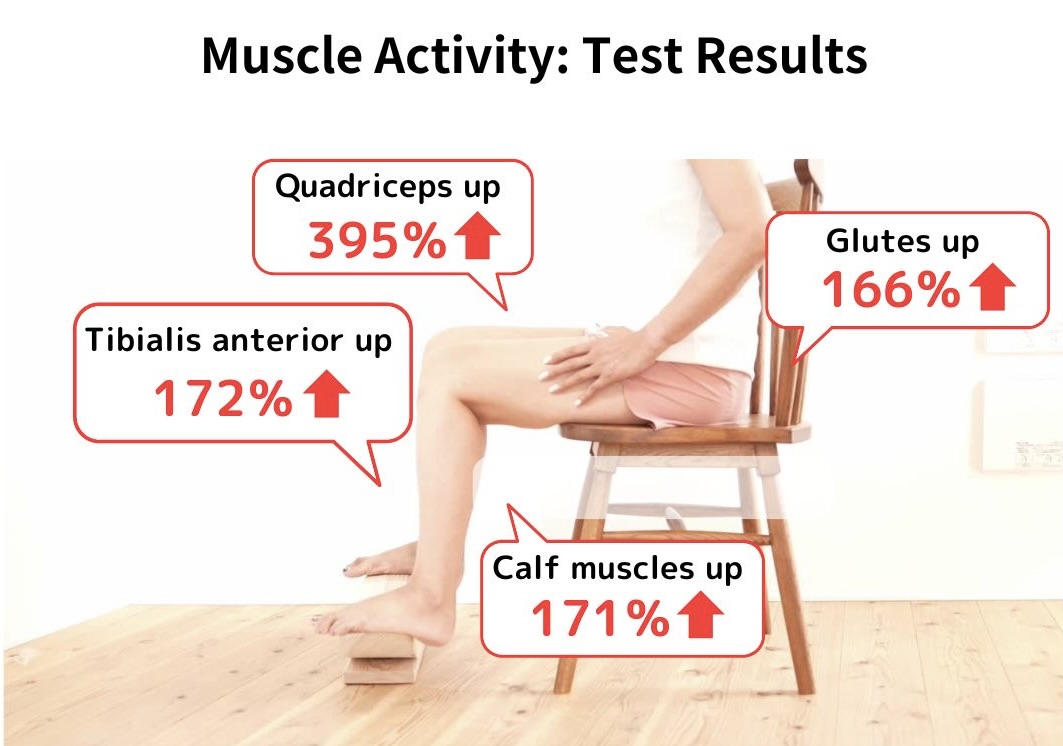 Muscle Activity: Test Results

Quadriceps up
395%

Glutes up
166%

Tibialis anterior up
172%

Calf muscles up
171%